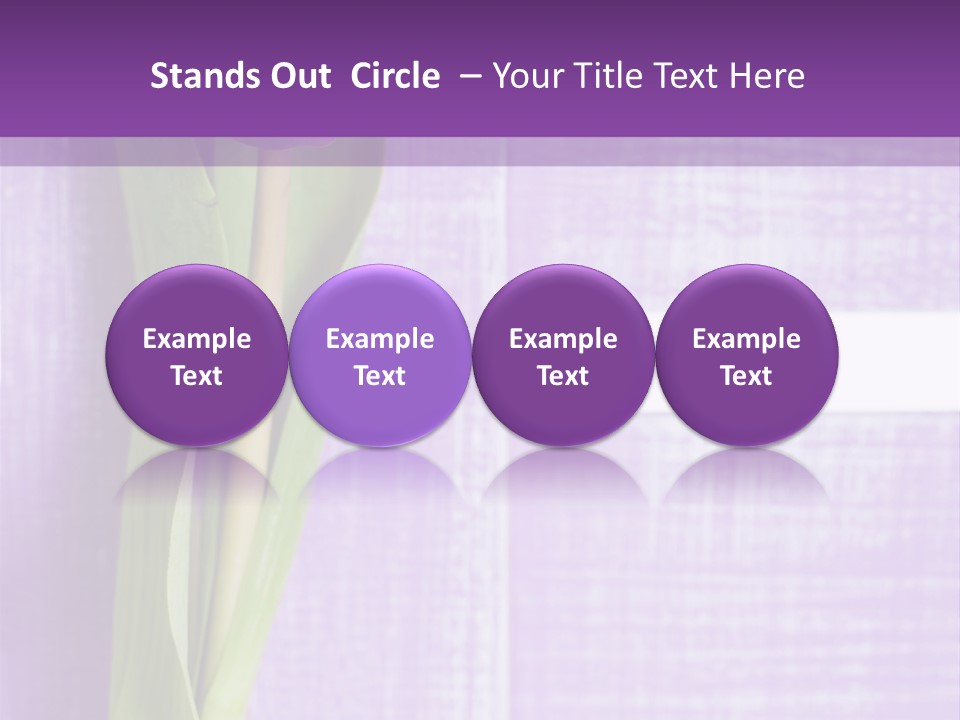 Stands Out Circle – Your Title Text Here

Example Text

Example Text

Example Text

Example Text